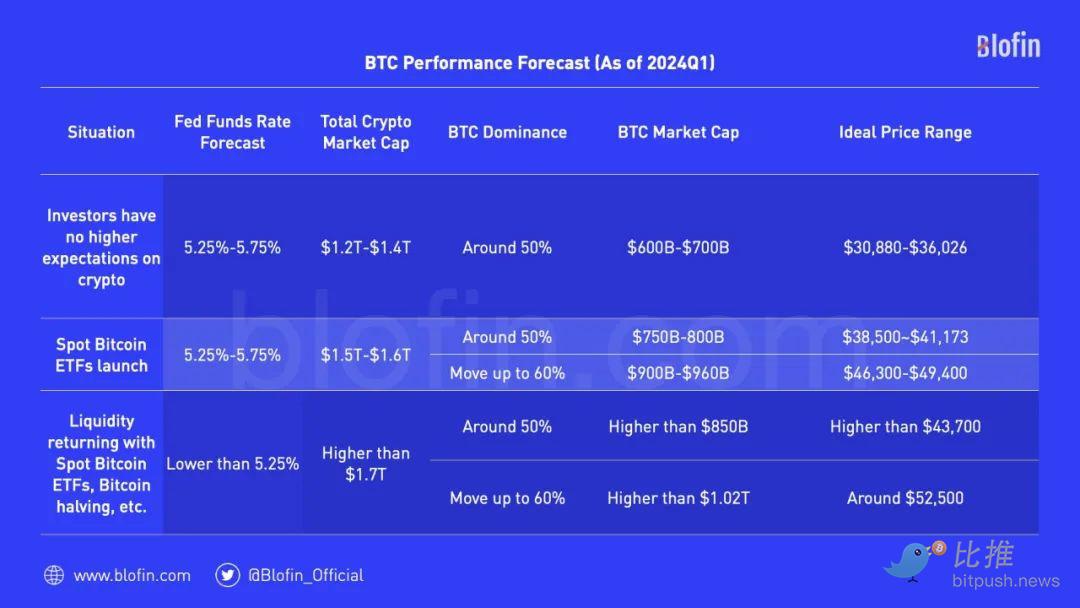 Blofin

BTC Performance Forecast (As of 2024Q1)

| Situation | Fed Funds Rate Forecast | Total Crypto Market Cap | BTC Dominance | BTC Market Cap | Ideal Price Range |
|---|---|---|---|---|---|
| Investors have no higher expectations on crypto | 5.25%-5.75% | \$1.2T-\$1.4T | Around 50% | \$600B-\$700B | \$30,880-\$36,026 |
| Spot Bitcoin ETFs launch | 5.25%-5.75% | \$1.5T-\$1.6T | Around 50% | \$750B-800B | \$38,500~\$41,173 |
| | | | Move up to 60% | \$900B-\$960B | \$46,300-\$49,400 |
| Liquidity returning with Spot Bitcoin ETFs, Bitcoin halving, etc. | Lower than 5.25% | Higher than \$1.7T | Around 50% | Higher than \$850B | Higher than \$43,700 |
| | | | Move up to 60% | Higher than \$1.02T | Around \$52,500 |

blofin.com

www.blofin.com @Blofin_Official

比推
bitpush.news